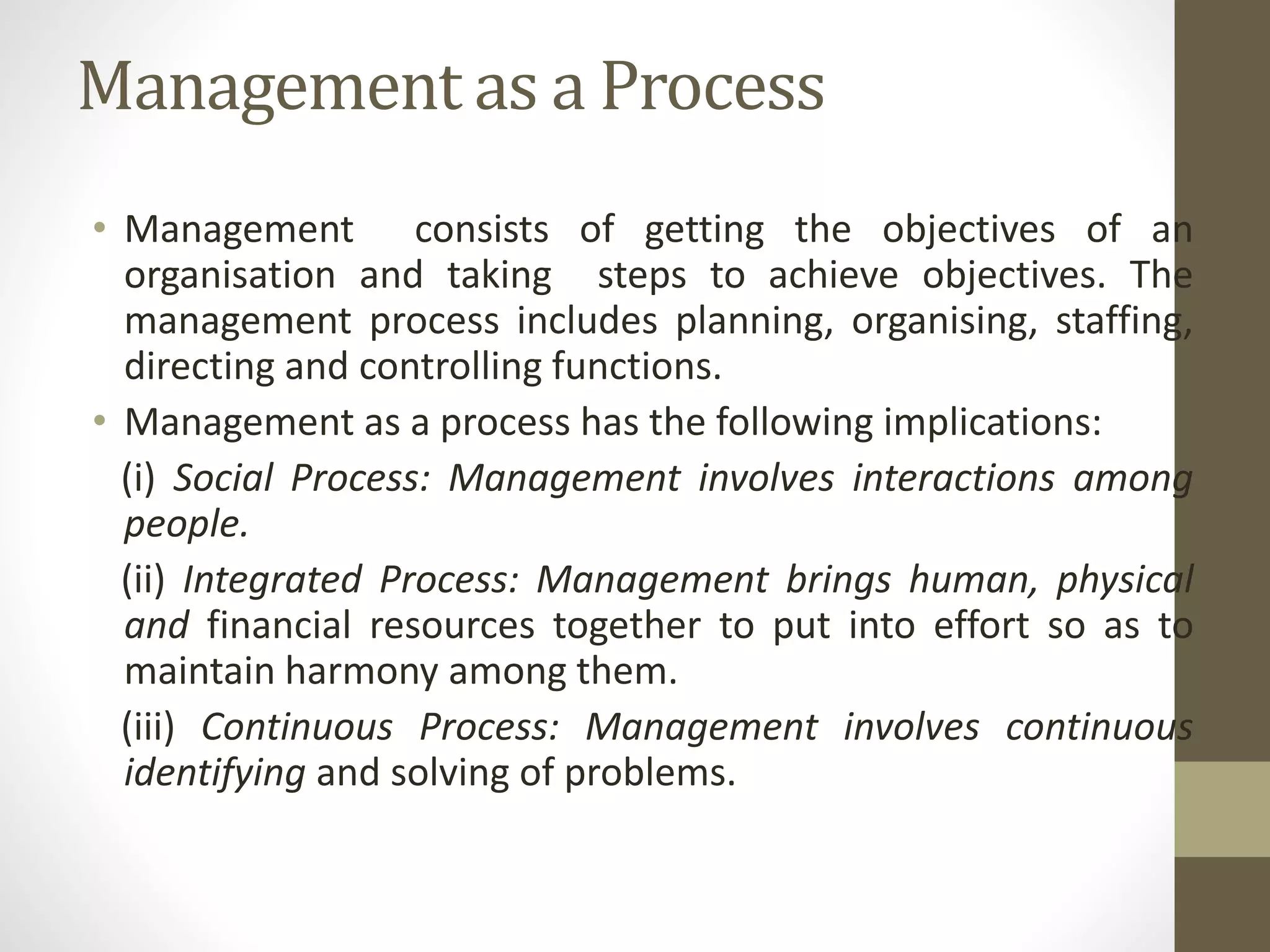 Management as a Process

• Management consists of getting the objectives of an organisation and taking steps to achieve objectives. The management process includes planning, organising, staffing, directing and controlling functions.

• Management as a process has the following implications:

(i) Social Process: Management involves interactions among people.

(ii) Integrated Process: Management brings human, physical and financial resources together to put into effort so as to maintain harmony among them.

(iii) Continuous Process: Management involves continuous identifying and solving of problems.